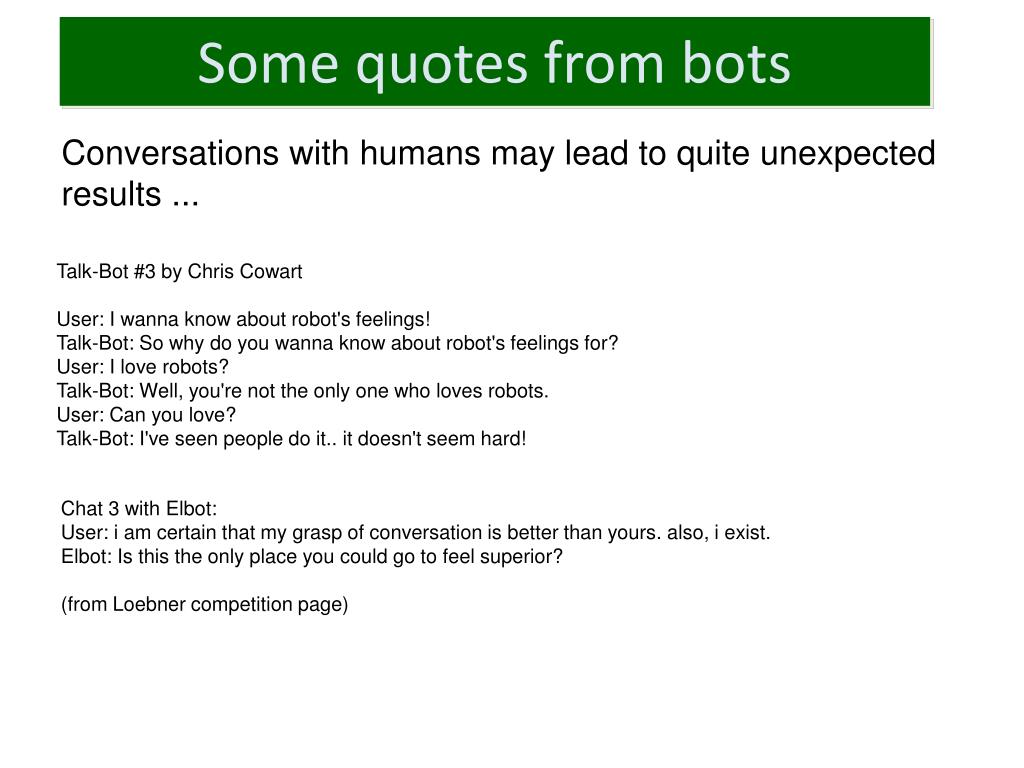 Some quotes from bots

Conversations with humans may lead to quite unexpected results ...

Talk-Bot #3 by Chris Cowart

User: I wanna know about robot's feelings!
Talk-Bot: So why do you wanna know about robot's feelings for?
User: I love robots?
Talk-Bot: Well, you're not the only one who loves robots.
User: Can you love?
Talk-Bot: I've seen people do it.. it doesn't seem hard!

Chat 3 with Elbot:
User: i am certain that my grasp of conversation is better than yours. also, i exist.
Elbot: Is this the only place you could go to feel superior?

(from Loebner competition page)